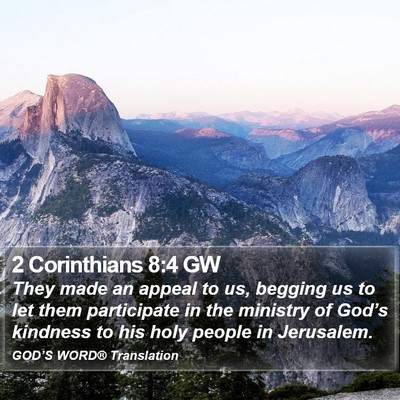 2 Corinthians 8:4 GW

They made an appeal to us, begging us to let them participate in the ministry of God’s kindness to his holy people in Jerusalem.

GOD’S WORD® Translation